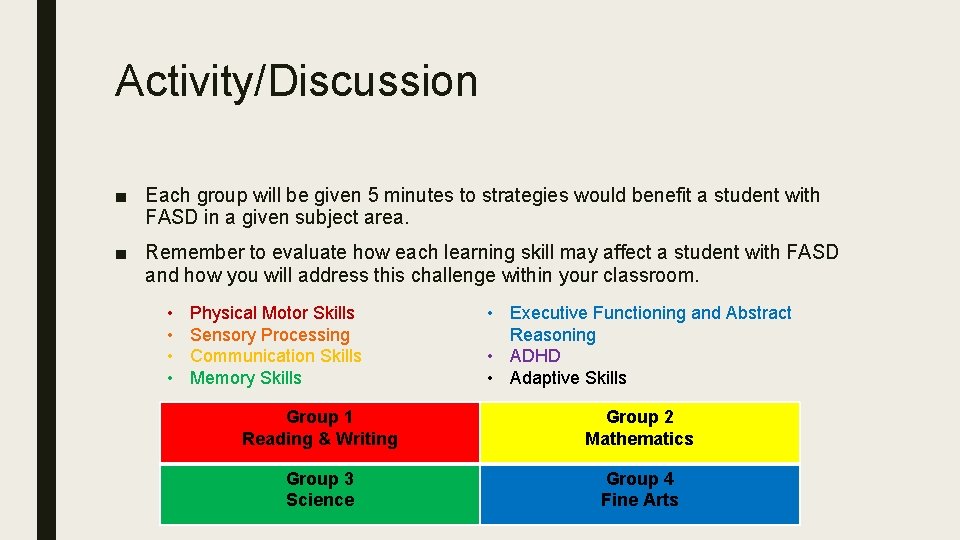 Activity/Discussion

■ Each group will be given 5 minutes to strategies would benefit a student with FASD in a given subject area.

■ Remember to evaluate how each learning skill may affect a student with FASD and how you will address this challenge within your classroom.

• Physical Motor Skills
• Sensory Processing
• Communication Skills
• Memory Skills

• Executive Functioning and Abstract Reasoning
• ADHD
• Adaptive Skills

| Group 1 Reading & Writing | Group 2 Mathematics |
|---|---|
| Group 3 Science | Group 4 Fine Arts |